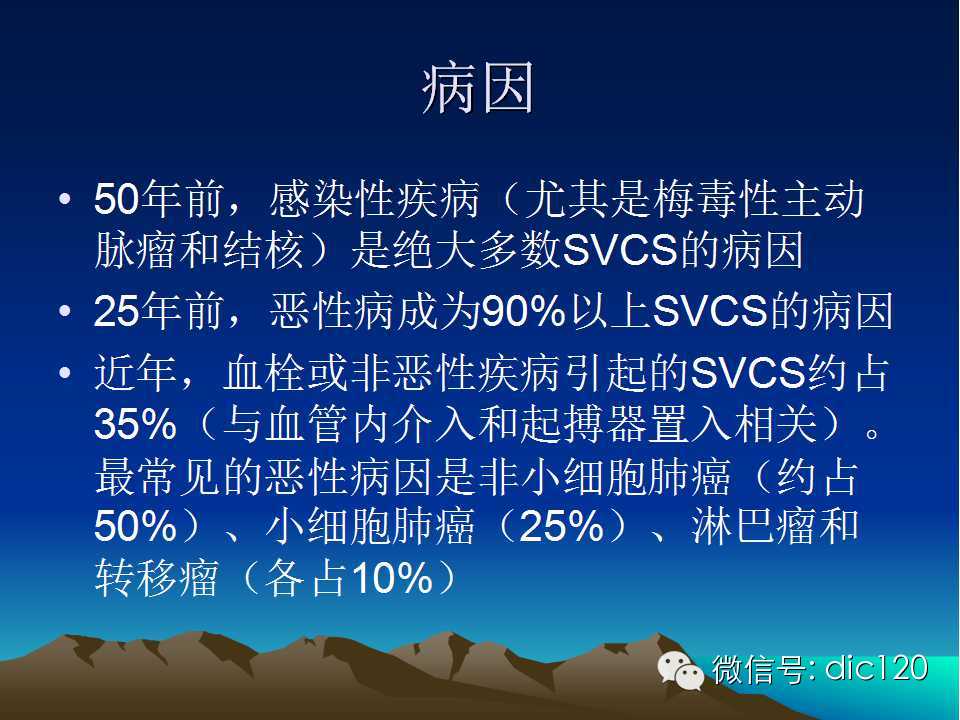 病因

• 50年前，感染性疾病（尤其是梅毒性主动脉瘤和结核）是绝大多数SVCS的病因

• 25年前，恶性病成为90%以上SVCS的病因

• 近年，血栓或非恶性疾病引起的SVCS约占35%（与血管内介入和起搏器置入相关）。最常见的恶性病因是非小细胞肺癌（约占50%）、小细胞肺癌（25%）、淋巴瘤和转移瘤（各占10%）

微信号: dic120